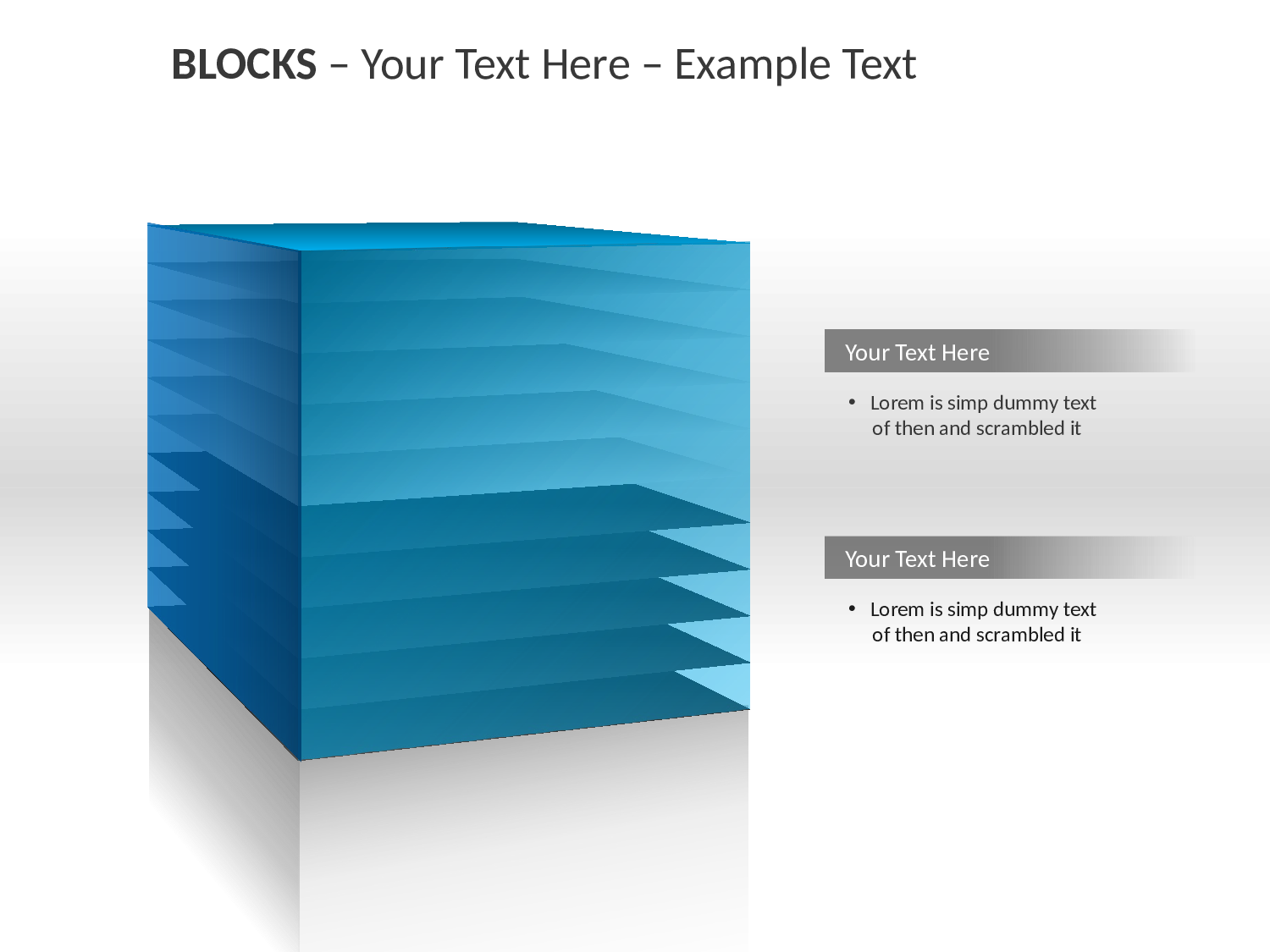 BLOCKS – Your Text Here – Example Text

Your Text Here

• Lorem is simp dummy text of then and scrambled it

Your Text Here

• Lorem is simp dummy text of then and scrambled it